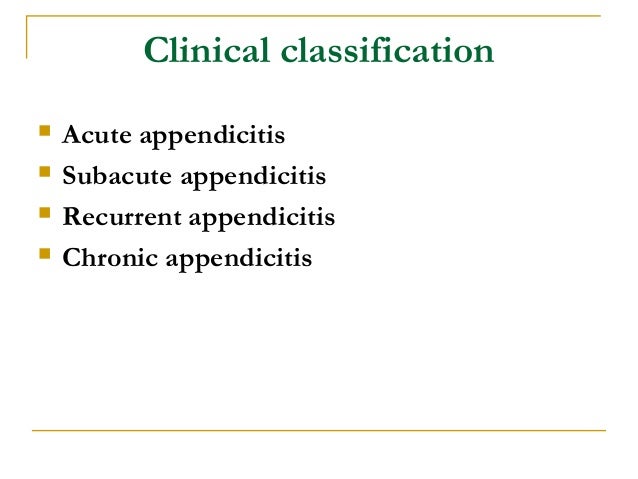 Clinical classification

- Acute appendicitis
- Subacute appendicitis
- Recurrent appendicitis
- Chronic appendicitis